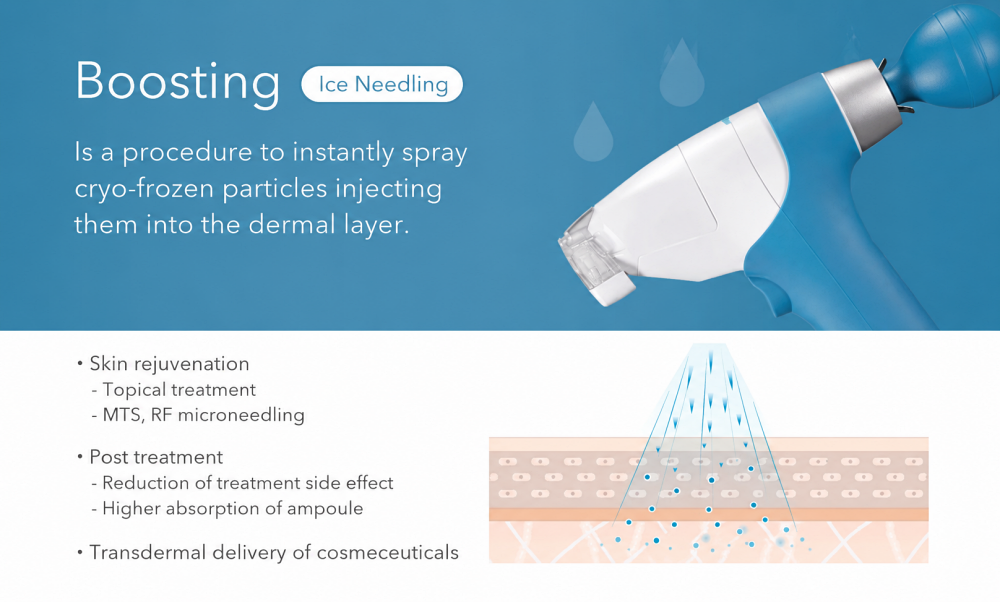 Boosting Ice Needling

Is a procedure to instantly spray cryo-frozen particles injecting them into the dermal layer.

• Skin rejuvenation
- Topical treatment
- MTS, RF microneedling

• Post treatment
- Reduction of treatment side effect
- Higher absorption of ampoule

• Transdermal delivery of cosmeceuticals